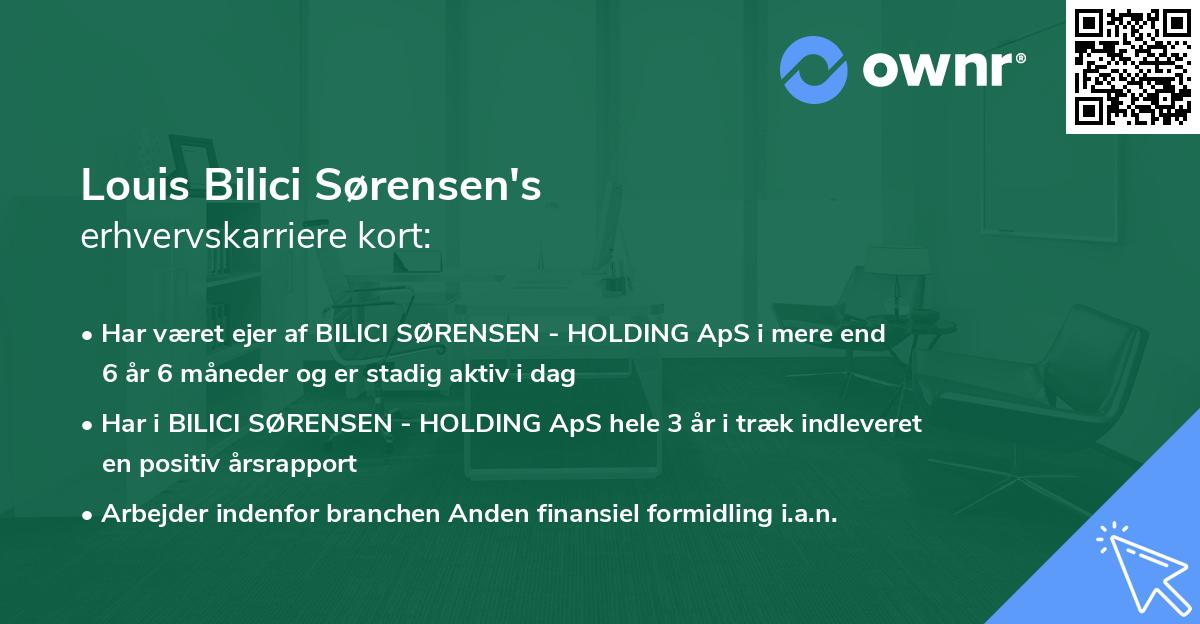 ownr®

Louis Bilici Sørensen's
erhvervskarriere kort:

• Har været ejer af BILICI SØRENSEN - HOLDING ApS i mere end 6 år 6 måneder og er stadig aktiv i dag

• Har i BILICI SØRENSEN - HOLDING ApS hele 3 år i træk indleveret en positiv årsrapport

• Arbejder indenfor branchen Anden finansiel formidling i.a.n.